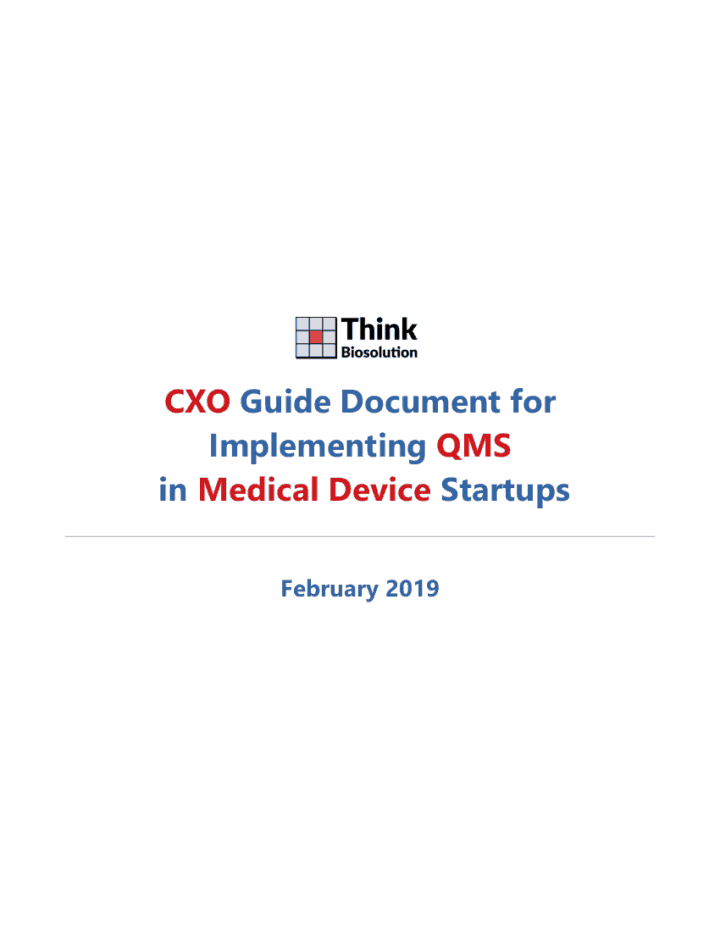 Think
Biosolution

CXO Guide Document for Implementing QMS in Medical Device Startups

February 2019